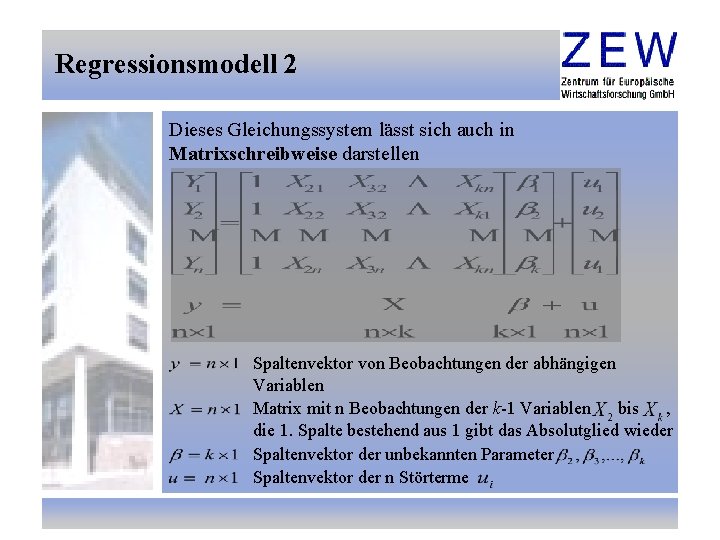 Regressionsmodell 2

ZEW
Zentrum für Europäische Wirtschaftsforschung GmbH

Dieses Gleichungssystem lässt sich auch in **Matrixschreibweise** darstellen

$\begin{bmatrix} Y_1 \\ Y_2 \\ M \\ Y_n \end{bmatrix} = \begin{bmatrix} 1 & X_{21} & X_{32} & \Lambda & X_{kn} \\ 1 & X_{22} & X_{32} & \Lambda & X_{k1} \\ M & M & M & & M \\ 1 & X_{2n} & X_{3n} & \Lambda & X_{kn} \end{bmatrix} \begin{bmatrix} \beta_1 \\ \beta_2 \\ M \\ \beta_k \end{bmatrix} + \begin{bmatrix} u_1 \\ u_2 \\ M \\ u_1 \end{bmatrix}$

$y = X \beta + u$

n×1 n×k k×1 n×1

$y = n \times 1$ Spaltenvektor von Beobachtungen der abhängigen Variablen

$X = n \times 1$ Matrix mit n Beobachtungen der $k$-1 Variablen $X_2$ bis $X_k$, die 1. Spalte bestehend aus 1 gibt das Absolutglied wieder

$\beta = k \times 1$ Spaltenvektor der unbekannten Parameter $\beta_2, \beta_3, ..., \beta_k$

$u = n \times 1$ Spaltenvektor der n Störterme $u_i$